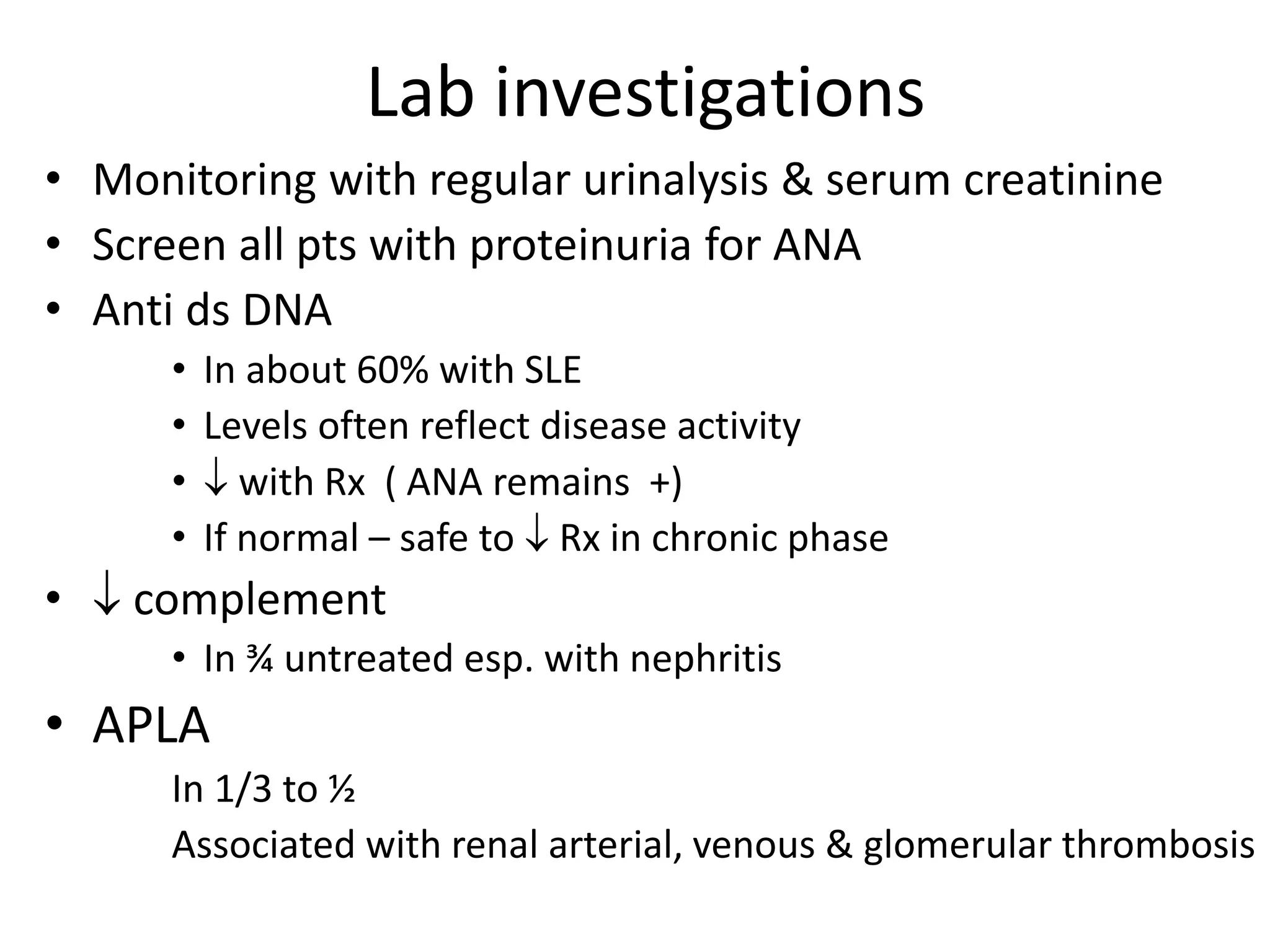 Lab investigations

• Monitoring with regular urinalysis & serum creatinine
• Screen all pts with proteinuria for ANA
• Anti ds DNA
  • In about 60% with SLE
  • Levels often reflect disease activity
  • ↓ with Rx ( ANA remains +)
  • If normal – safe to ↓ Rx in chronic phase
• ↓ complement
  • In ¾ untreated esp. with nephritis
• APLA

In 1/3 to ½

Associated with renal arterial, venous & glomerular thrombosis